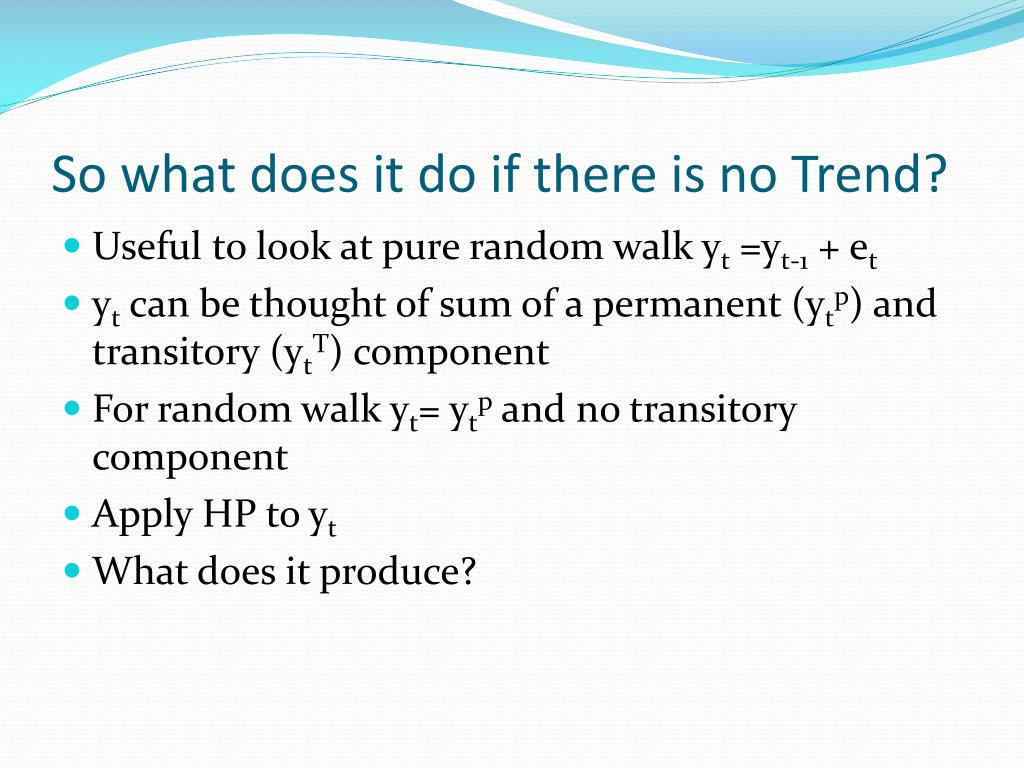 So what does it do if there is no Trend?

- Useful to look at pure random walk $y_t = y_{t-1} + e_t$
- $y_t$ can be thought of sum of a permanent ($y_t^P$) and transitory ($y_t^T$) component
- For random walk $y_t = y_t^P$ and no transitory component
- Apply HP to $y_t$
- What does it produce?